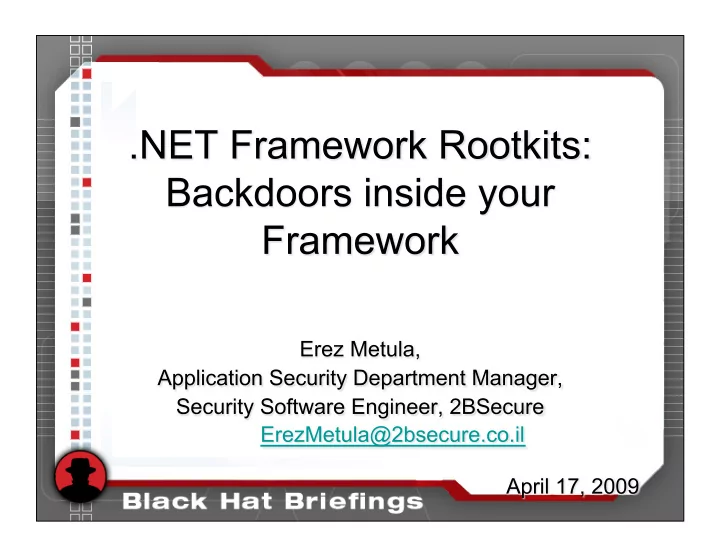 .NET Framework Rootkits: Backdoors inside your Framework

Erez Metula,
Application Security Department Manager,
Security Software Engineer, 2BSecure
ErezMetula@2bsecure.co.il

April 17, 2009

Black Hat Briefings